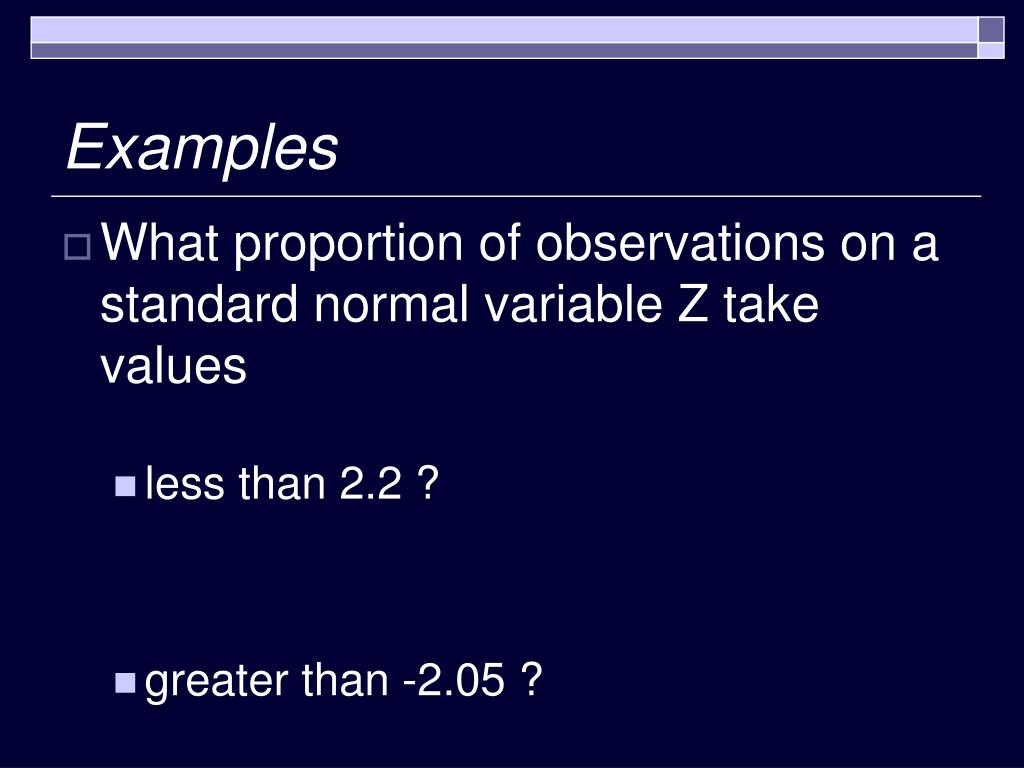 Examples

What proportion of observations on a standard normal variable Z take values

less than 2.2 ?

greater than -2.05 ?